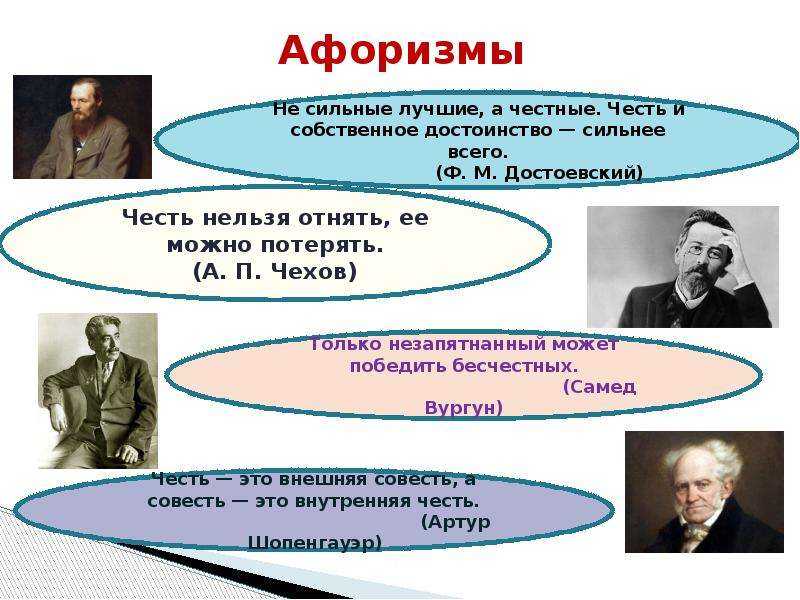 Афоризмы

Не сильные лучшие, а честные. Честь и собственное достоинство — сильнее всего.
(Ф. М. Достоевский)

Честь нельзя отнять, ее можно потерять.
(А. П. Чехов)

Только незапятнанный может победить бесчестных.
(Самед Вургун)

Честь — это внешняя совесть, а совесть — это внутренняя честь.
(Артур Шопенгауэр)